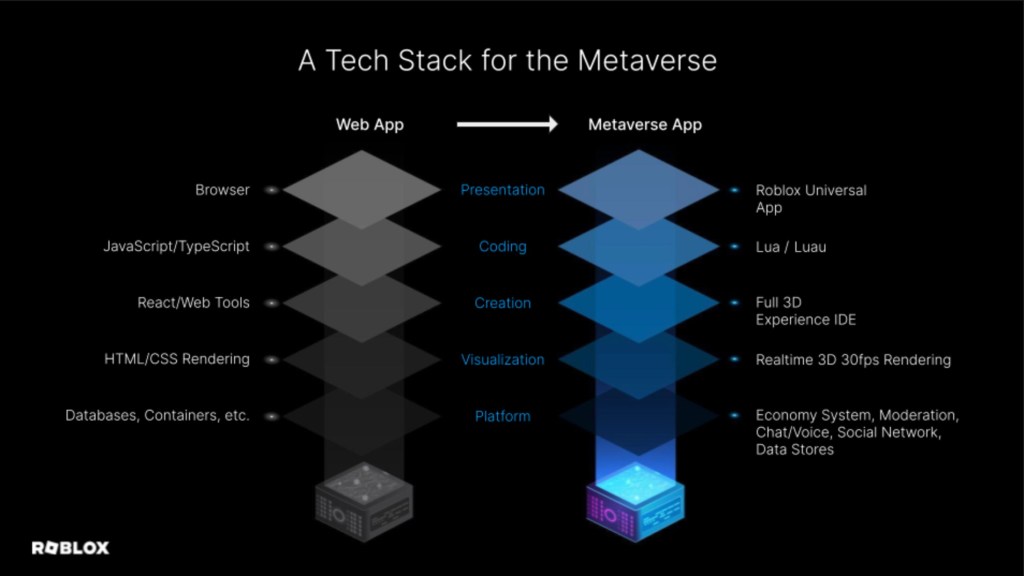 A Tech Stack for the Metaverse

Web App

Metaverse App

Browser

Presentation

Roblox Universal App

JavaScript/TypeScript

Coding

Lua / Luau

React/Web Tools

Creation

Full 3D Experience IDE

HTML/CSS Rendering

Visualization

Realtime 3D 30fps Rendering

Databases, Containers, etc.

Platform

Economy System, Moderation, Chat/Voice, Social Network, Data Stores

ROBLOX